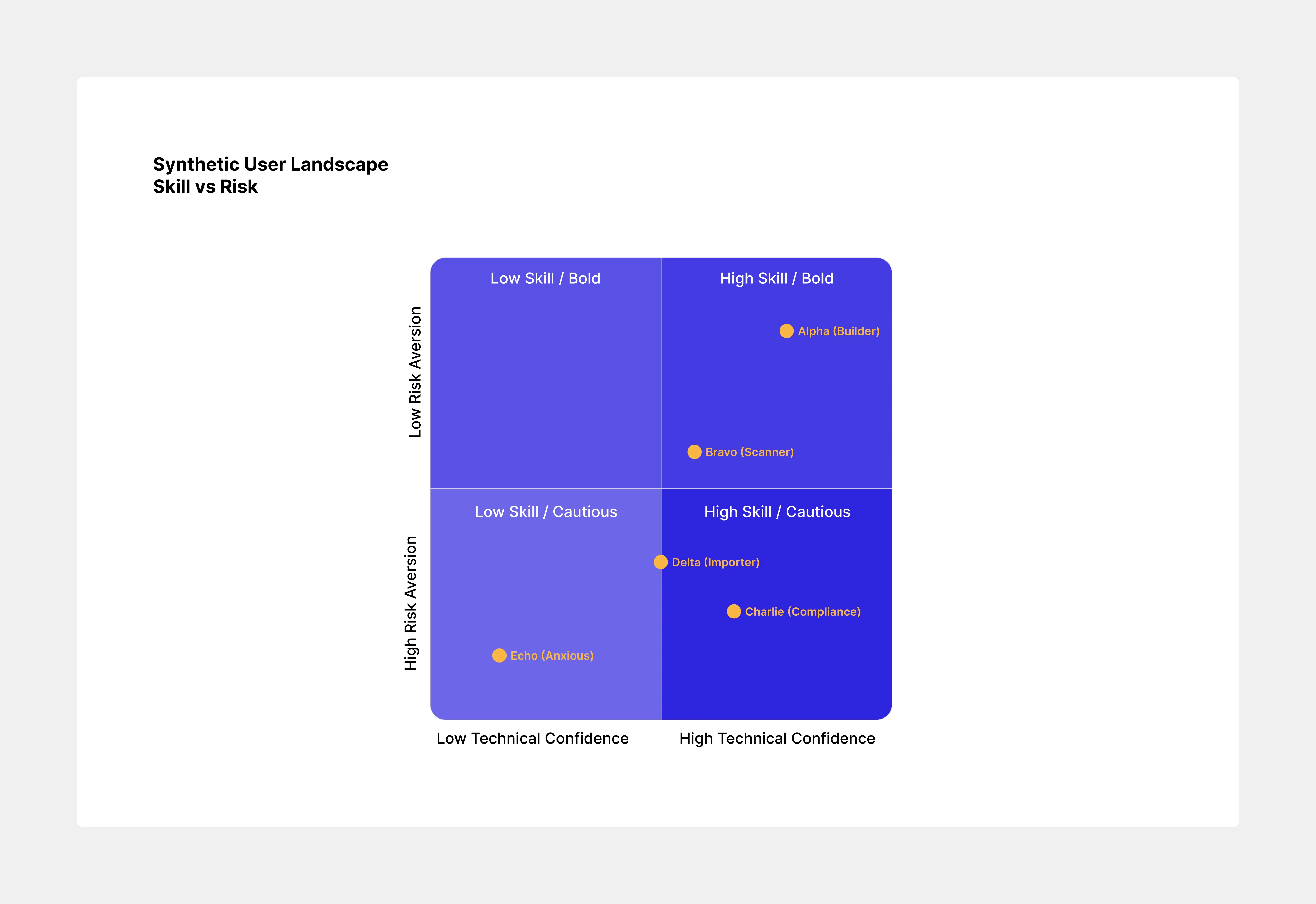 Synthetic User Landscape
Skill vs Risk

Low Risk Aversion

High Risk Aversion

Low Skill / Bold

High Skill / Bold

Alpha (Builder)

Bravo (Scanner)

Low Skill / Cautious

High Skill / Cautious

Delta (Importer)

Charlie (Compliance)

Echo (Anxious)

Low Technical Confidence

High Technical Confidence